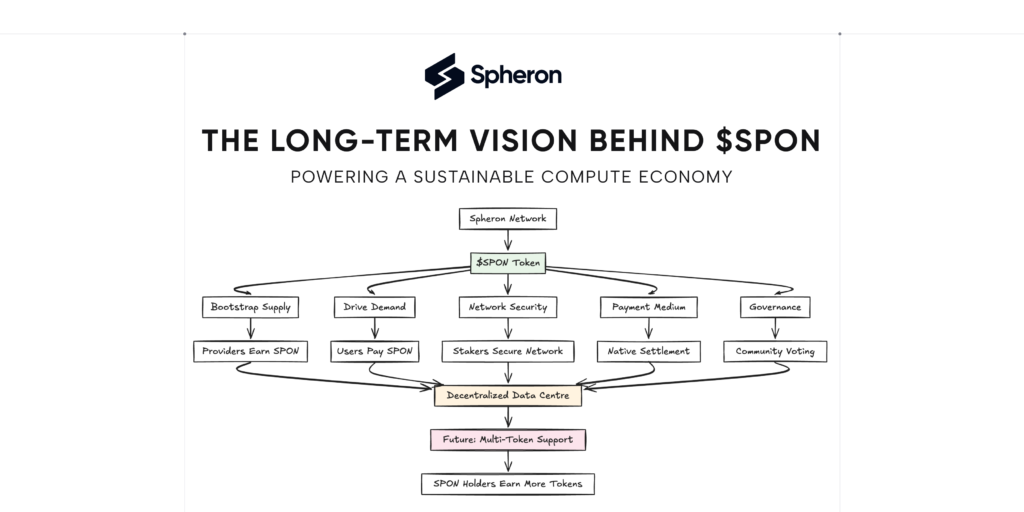 Spheron

THE LONG-TERM VISION BEHIND $SPON

POWERING A SUSTAINABLE COMPUTE ECONOMY

Spheron Network

$SPON Token

Bootstrap Supply

Drive Demand

Network Security

Payment Medium

Governance

Providers Earn SPON

Users Pay SPON

Stakers Secure Network

Native Settlement

Community Voting

Decentralized Data Centre

Future: Multi-Token Support

SPON Holders Earn More Tokens